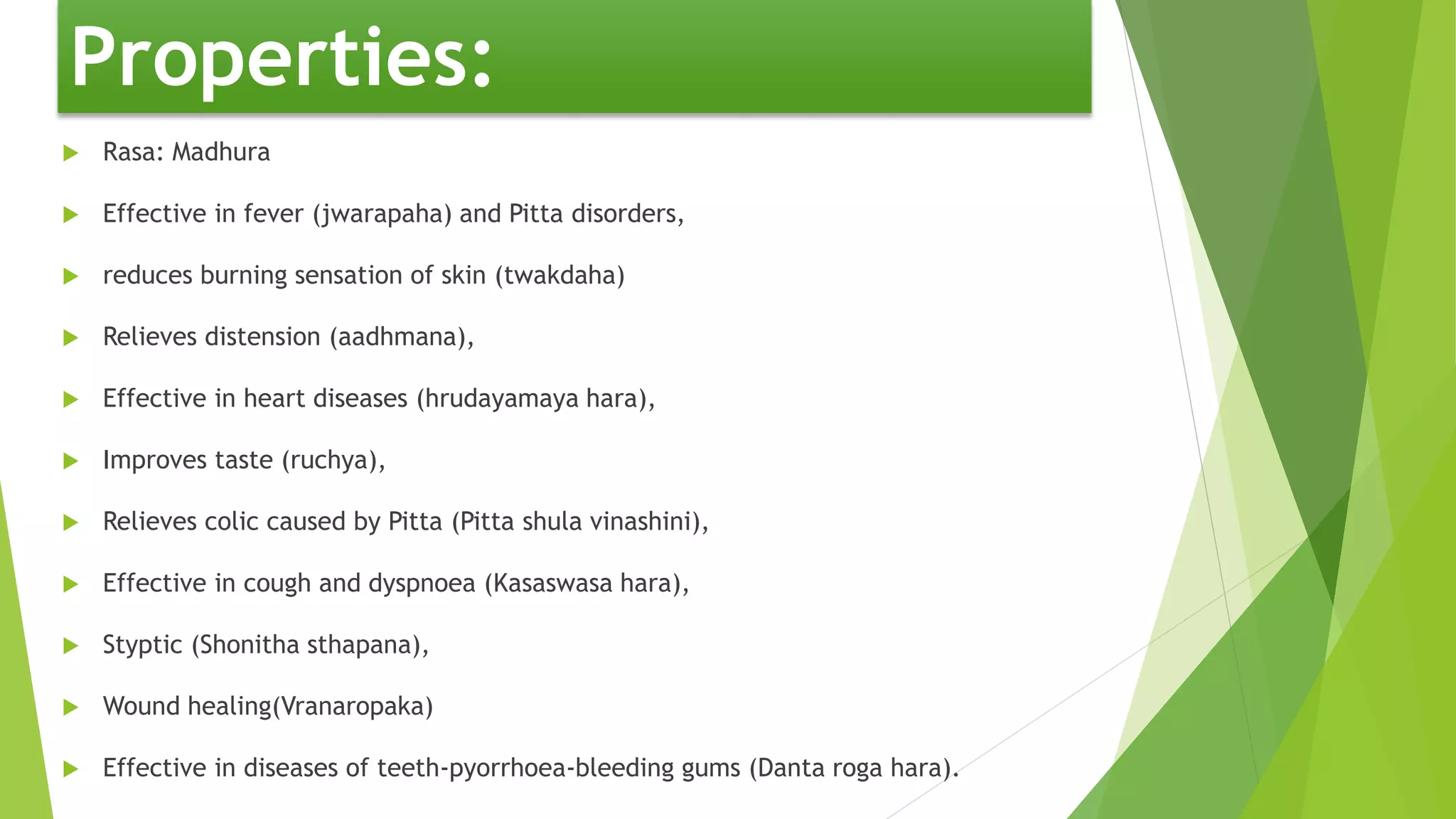 Properties:

Rasa: Madhura

Effective in fever (jwarapaha) and Pitta disorders,

reduces burning sensation of skin (twakdaha)

Relieves distension (aadhmana),

Effective in heart diseases (hrudayamaya hara),

Improves taste (ruchya),

Relieves colic caused by Pitta (Pitta shula vinashini),

Effective in cough and dyspnoea (Kasaswasa hara),

Styptic (Shonitha sthapana),

Wound healing(Vranaropaka)

Effective in diseases of teeth-pyorrhoea-bleeding gums (Danta roga hara).